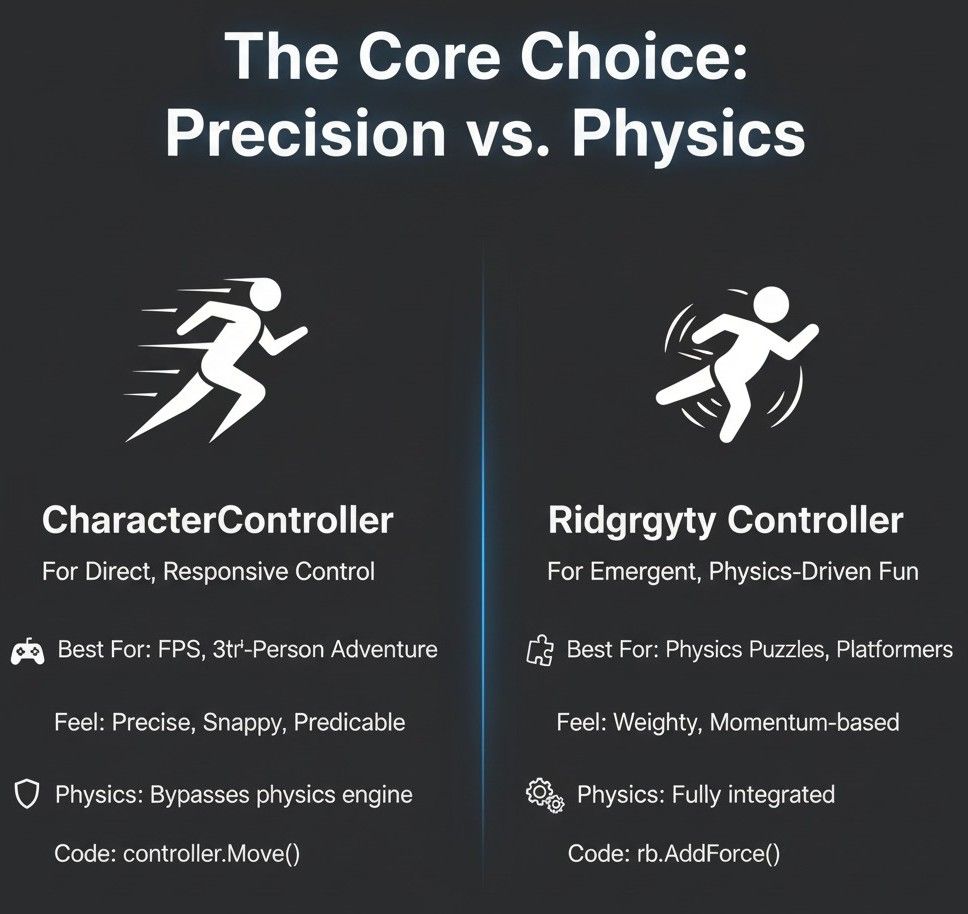 The Core Choice:
Precision vs. Physics

CharacterController

For Direct, Responsive Control

Best For: FPS, 3tr'-Person Adventure

Feel: Precise, Snappy, Predicable

Physics: Bypasses physics engine

Code: controller.Move()

Ridgrgyty Controller

For Emergent, Physics-Driven Fun

Best For: Physics Puzzles, Platformers

Feel: Weighty, Momentum-based

Physics: Fully integrated

Code: rb.AddForce()